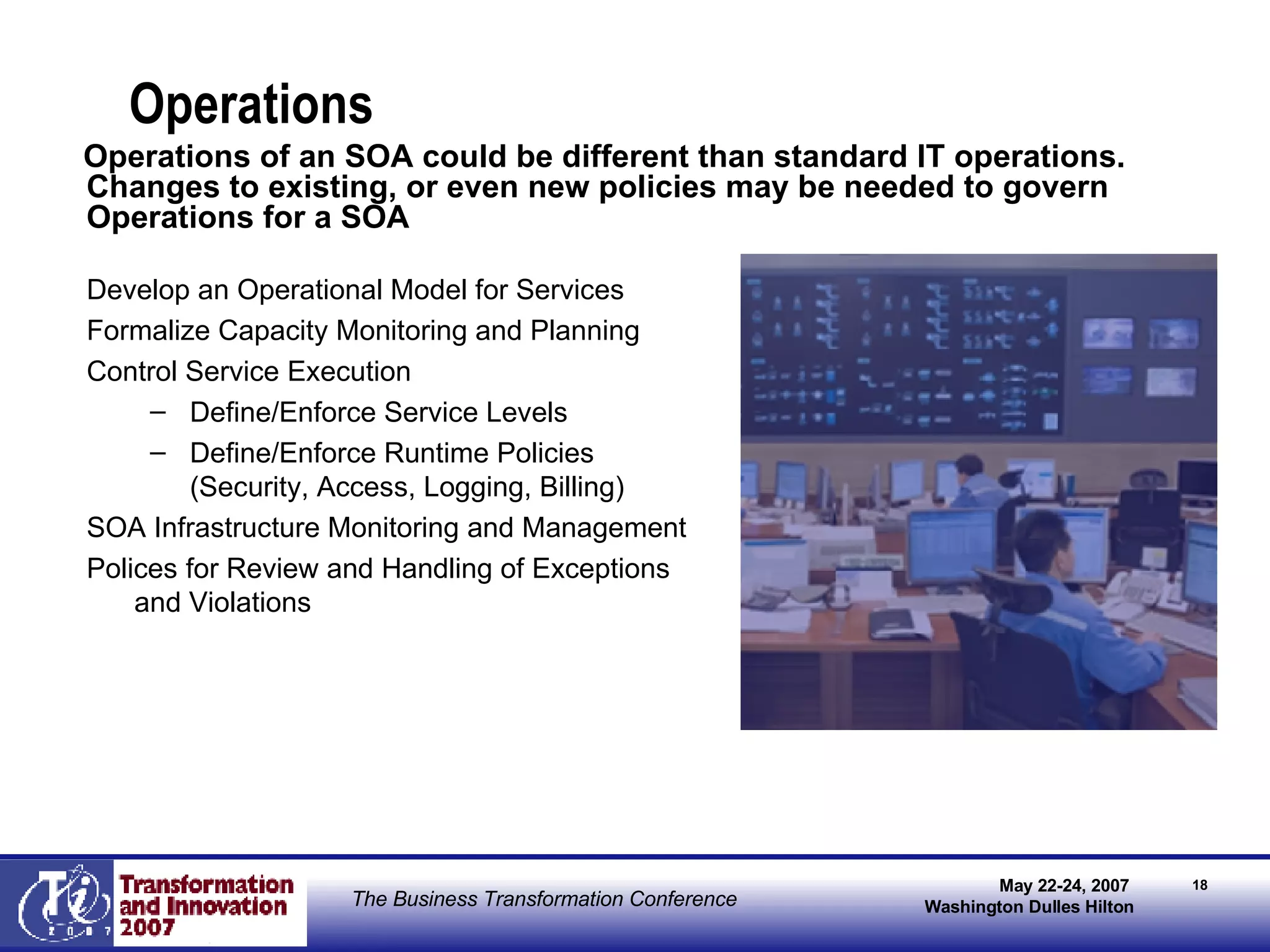 Operations

Operations of an SOA could be different than standard IT operations. Changes to existing, or even new policies may be needed to govern Operations for a SOA

Develop an Operational Model for Services

Formalize Capacity Monitoring and Planning

Control Service Execution

– Define/Enforce Service Levels

– Define/Enforce Runtime Policies (Security, Access, Logging, Billing)

SOA Infrastructure Monitoring and Management

Polices for Review and Handling of Exceptions and Violations

Ti 2007

Transformation and Innovation 2007

The Business Transformation Conference

May 22-24, 2007
Washington Dulles Hilton

18